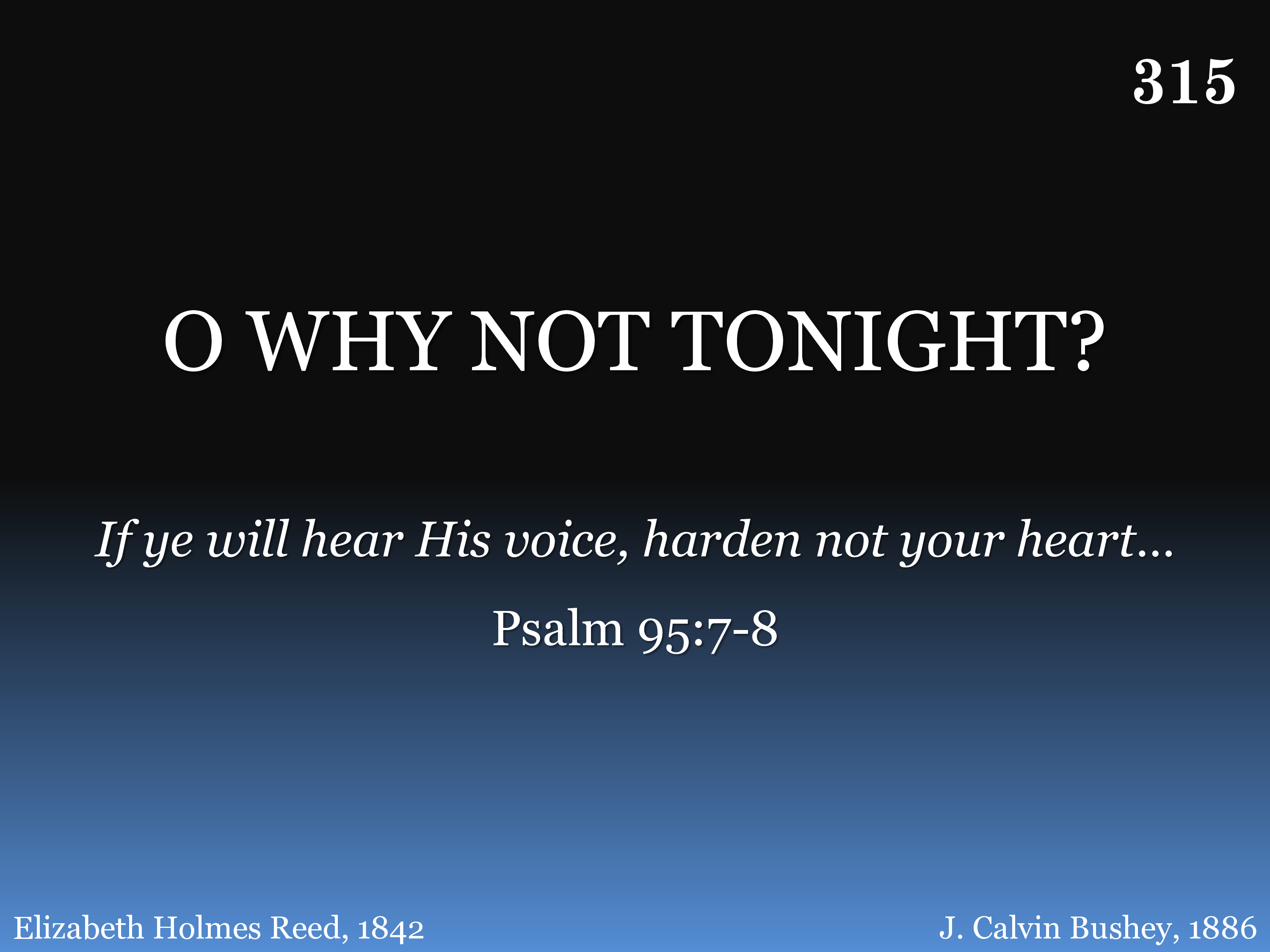 315

O WHY NOT TONIGHT?

If ye will hear His voice, harden not your heart…

Psalm 95:7-8

Elizabeth Holmes Reed, 1842

J. Calvin Bushey, 1886